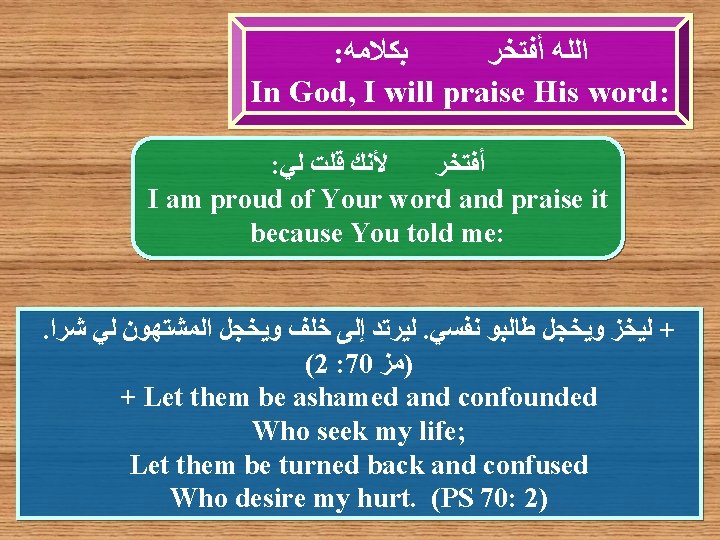 الله أفتخر بكلامه:
In God, I will praise His word:

أفتخر لأنك قلت لي:
I am proud of Your word and praise it because You told me:

+ ليخز ويخجل طالبو نفسي. ليرتد إلى خلف ويخجل المشتهون لي شرا. (مز 70: 2)
+ Let them be ashamed and confounded
Who seek my life;
Let them be turned back and confused
Who desire my hurt. (PS 70: 2)